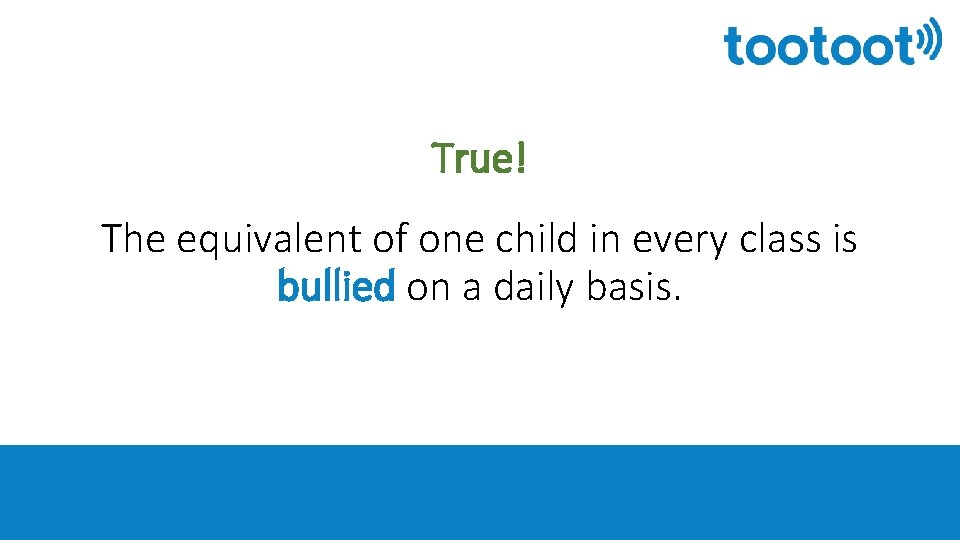 tootoot

True!

The equivalent of one child in every class is bullied on a daily basis.